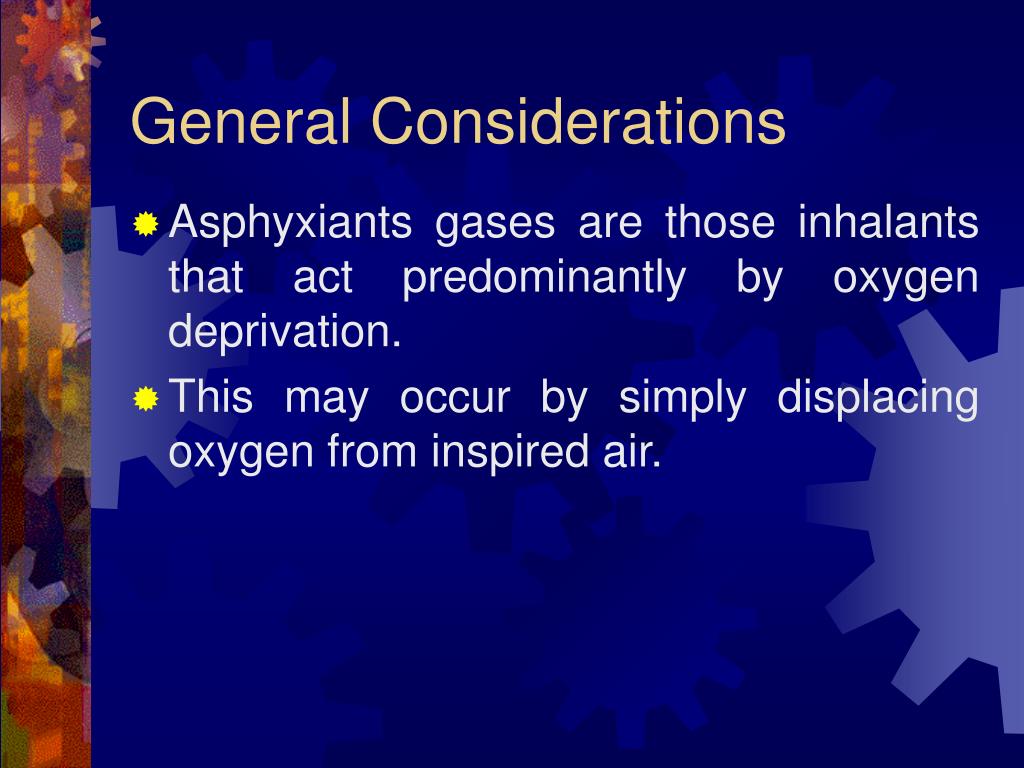 General Considerations

Asphyxiants gases are those inhalants that act predominantly by oxygen deprivation.

This may occur by simply displacing oxygen from inspired air.